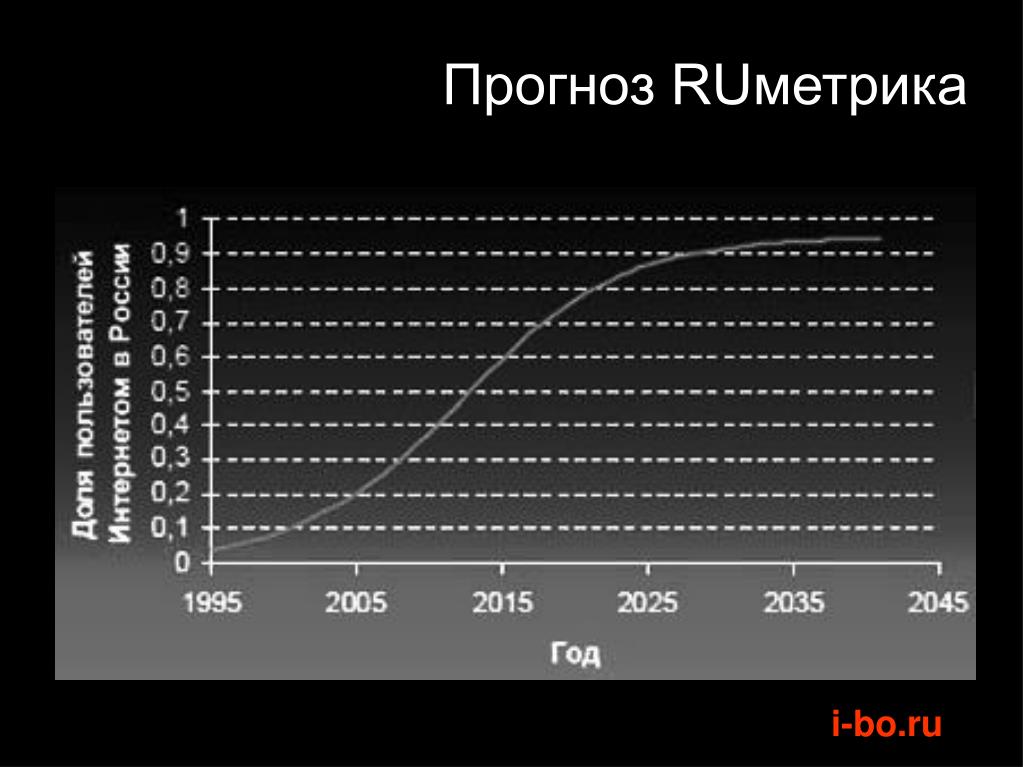 Прогноз RUметрика

Доля пользователей Интернетом в России

1
0,9
0,8
0,7
0,6
0,5
0,4
0,3
0,2
0,1
0

1995
2005
2015
2025
2035
2045

Год

i-bo.ru